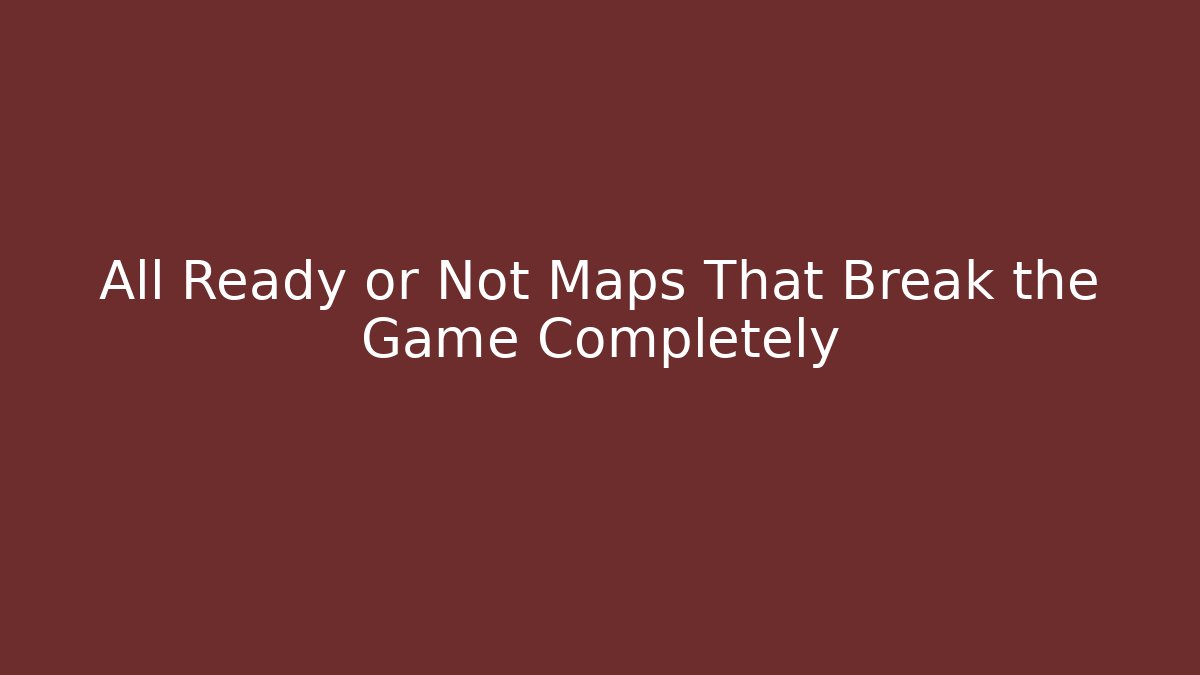 All Ready or Not Maps That Break the Game Completely